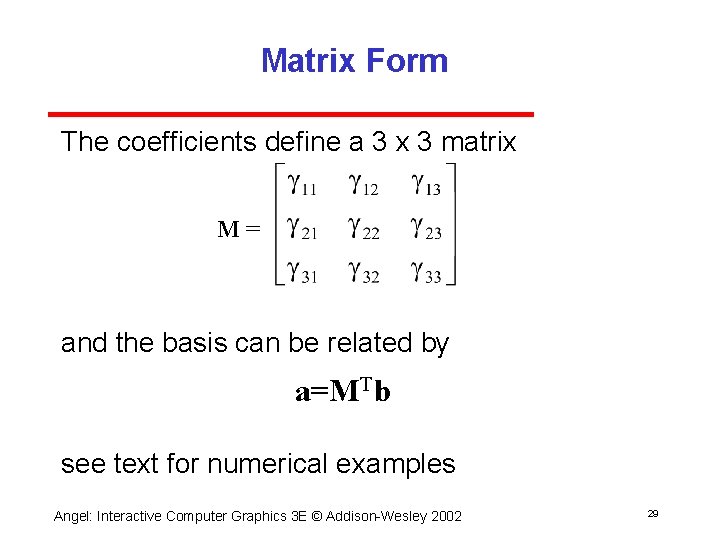 Matrix Form

The coefficients define a 3 x 3 matrix

$\mathbf{M} = \begin{bmatrix} \gamma_{11} & \gamma_{12} & \gamma_{13} \\ \gamma_{21} & \gamma_{22} & \gamma_{23} \\ \gamma_{31} & \gamma_{32} & \gamma_{33} \end{bmatrix}$

and the basis can be related by

$\mathbf{a}=\mathbf{M}^T\mathbf{b}$

see text for numerical examples

Angel: Interactive Computer Graphics 3E © Addison-Wesley 2002

29